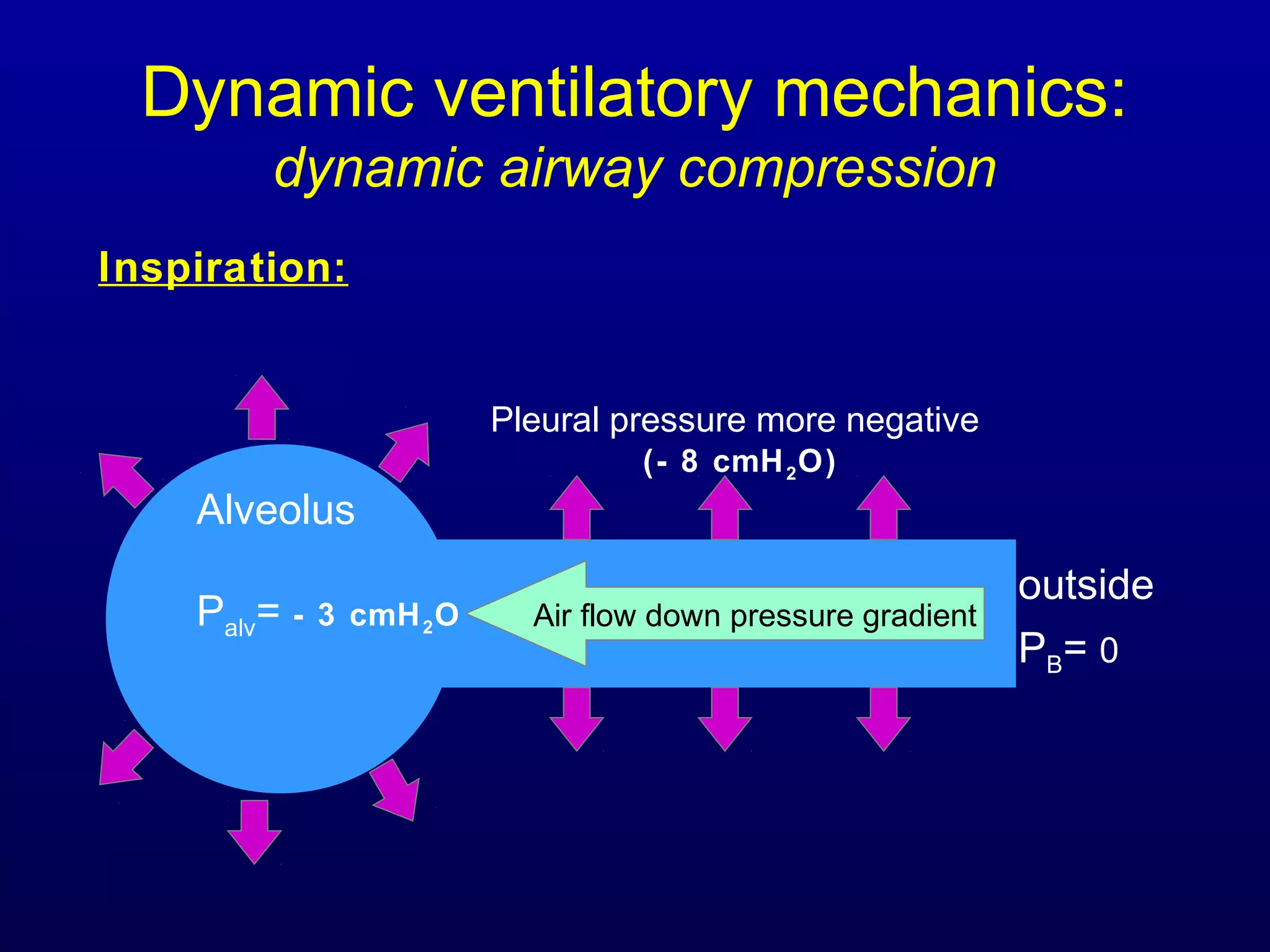 Dynamic ventilatory mechanics:
dynamic airway compression

Inspiration:

Pleural pressure more negative
(- 8 $cmH_2O$)

Alveolus

$P_{alv}$= - 3 $cmH_2O$

Air flow down pressure gradient

outside

$P_B$= 0